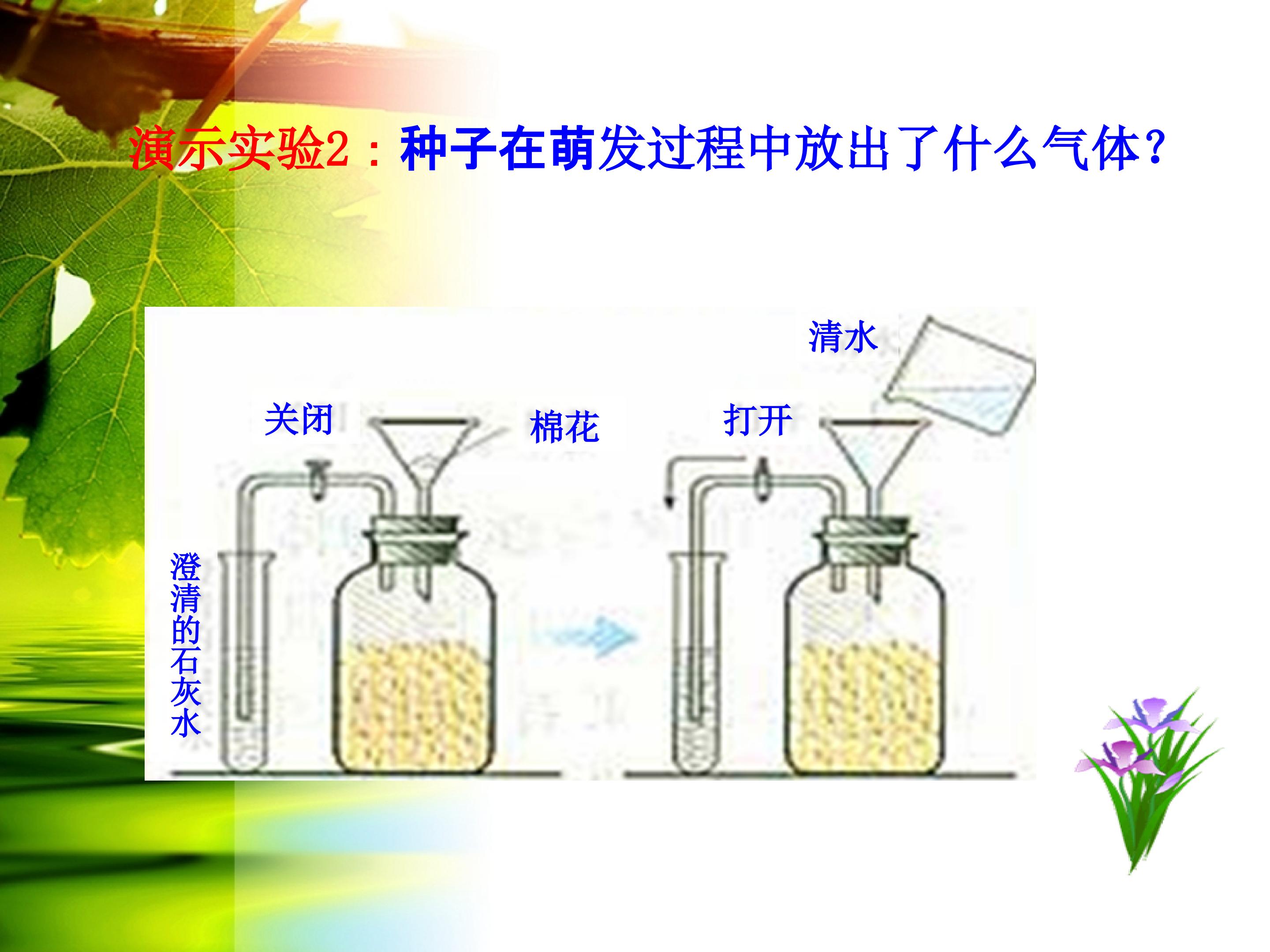 演示实验2：种子在萌发过程中放出了什么气体?

清水

关闭

棉花

打开

澄清的石灰水